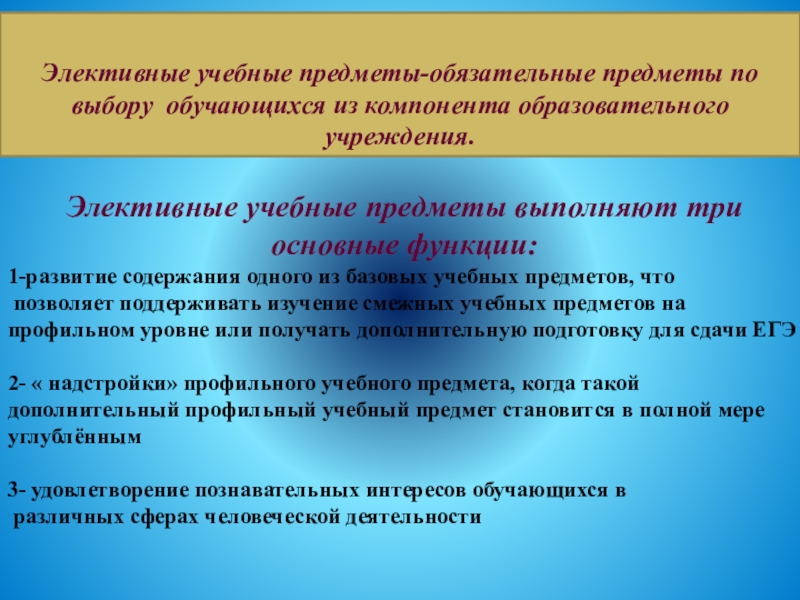 Элективные учебные предметы-обязательные предметы по выбору обучающихся из компонента образовательного учреждения.

Элективные учебные предметы выполняют три основные функции:

1-развитие содержания одного из базовых учебных предметов, что позволяет поддерживать изучение смежных учебных предметов на профильном уровне или получать дополнительную подготовку для сдачи ЕГЭ

2- « надстройки» профильного учебного предмета, когда такой дополнительный профильный учебный предмет становится в полной мере углублённым

3- удовлетворение познавательных интересов обучающихся в различных сферах человеческой деятельности